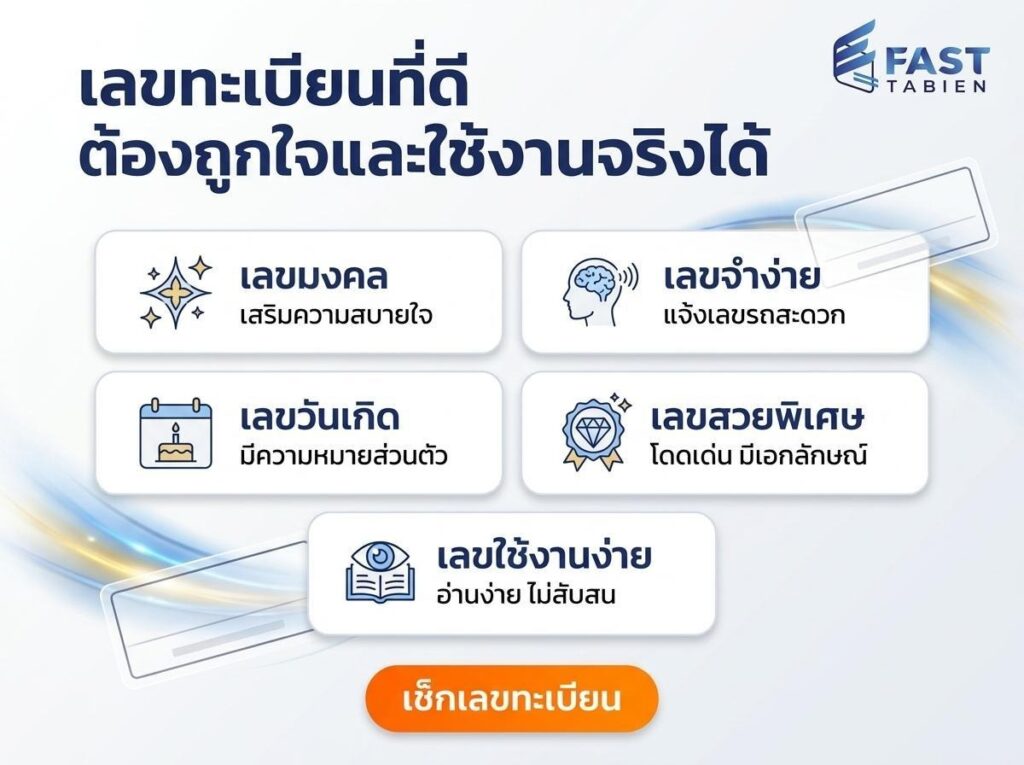 FAST TABIEN

เลขทะเบียนที่ดี
ต้องถูกใจและใช้งานจริงได้

เลขมงคล
เสริมความสบายใจ

เลขจำง่าย
แจ้งเลขรถสะดวก

เลขวันเกิด
มีความหมายส่วนตัว

เลขสวยพิเศษ
โดดเด่น มีเอกลักษณ์

เลขใช้งานง่าย
อ่านง่าย ไม่สับสน

เช็กเลขทะเบียน